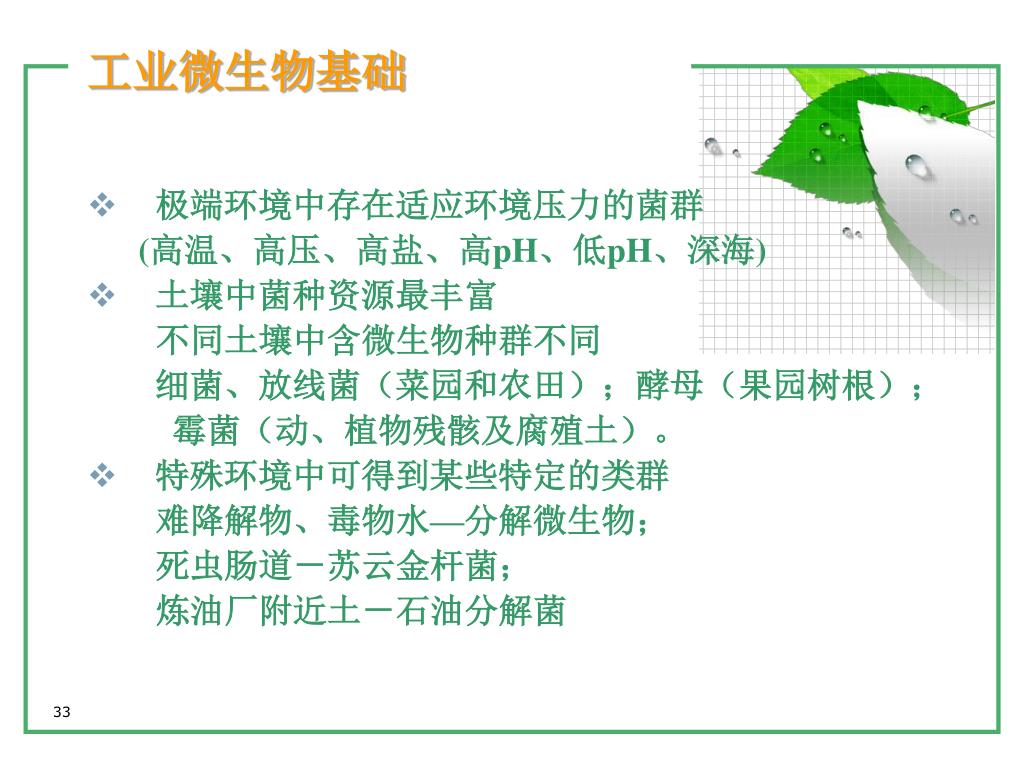 工业微生物基础

❖ 极端环境中存在适应环境压力的菌群
(高温、高压、高盐、高pH、低pH、深海)

❖ 土壤中菌种资源最丰富
不同土壤中含微生物种群不同
细菌、放线菌（菜园和农田）；酵母（果园树根）；
霉菌（动、植物残骸及腐殖土）。

❖ 特殊环境中可得到某些特定的类群
难降解物、毒物水—分解微生物；
死虫肠道－苏云金杆菌；
炼油厂附近土－石油分解菌

33